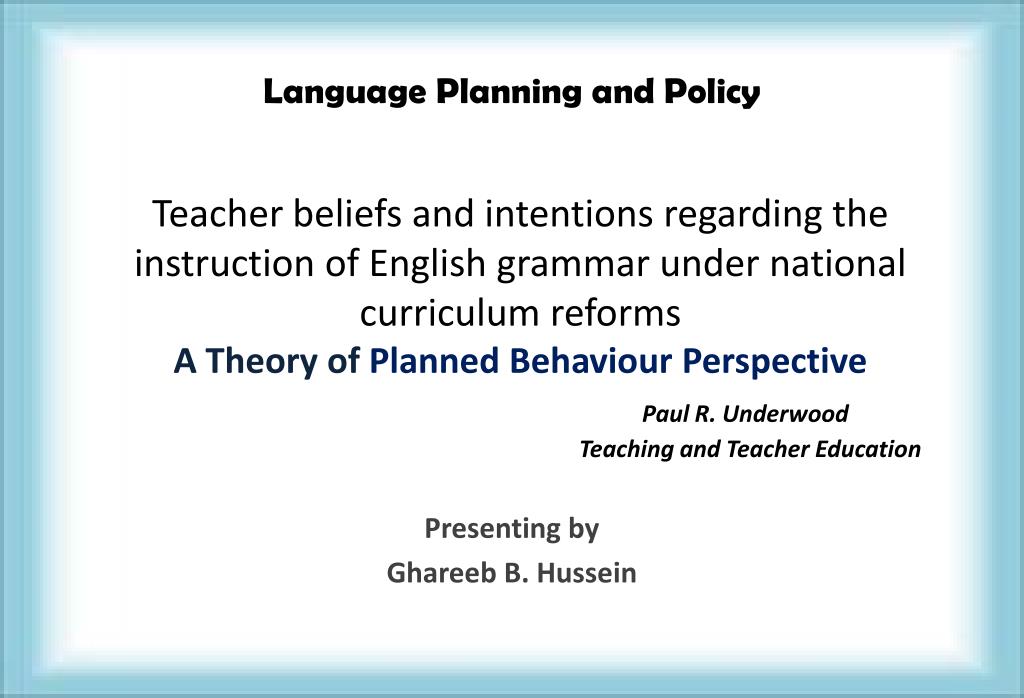 Language Planning and Policy

Teacher beliefs and intentions regarding the instruction of English grammar under national curriculum reforms
A Theory of Planned Behaviour Perspective

Paul R. Underwood
Teaching and Teacher Education

Presenting by
Ghareeb B. Hussein